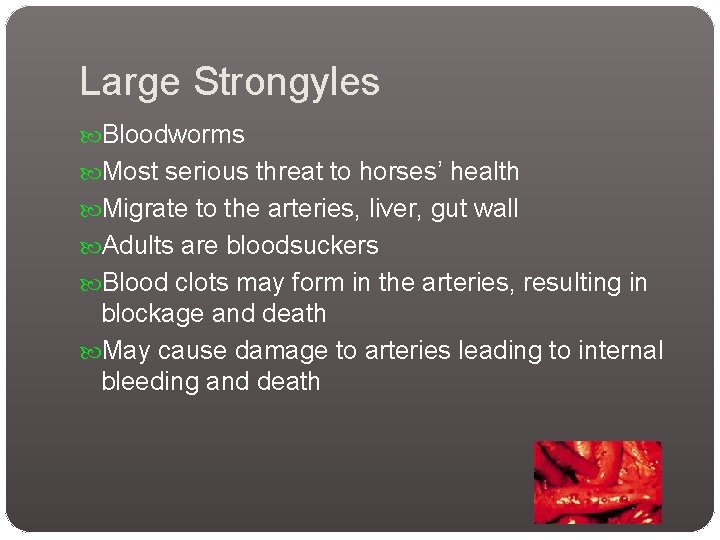 Large Strongyles

Bloodworms

Most serious threat to horses' health

Migrate to the arteries, liver, gut wall

Adults are bloodsuckers

Blood clots may form in the arteries, resulting in blockage and death

May cause damage to arteries leading to internal bleeding and death